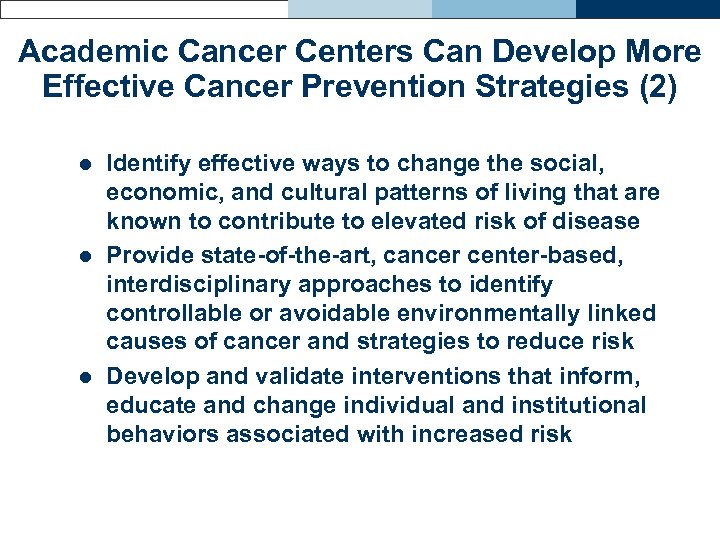 Academic Cancer Centers Can Develop More Effective Cancer Prevention Strategies (2)

- Identify effective ways to change the social, economic, and cultural patterns of living that are known to contribute to elevated risk of disease
- Provide state-of-the-art, cancer center-based, interdisciplinary approaches to identify controllable or avoidable environmentally linked causes of cancer and strategies to reduce risk
- Develop and validate interventions that inform, educate and change individual and institutional behaviors associated with increased risk